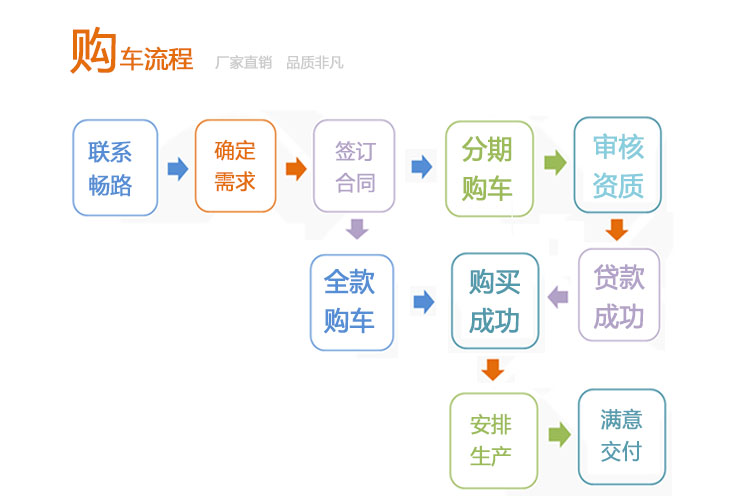 购车流程 厂家直销 品质非凡

联系畅路

确定需求

签订合同

分期购车

审核资质

全款购车

购买成功

贷款成功

安排生产

满意交付